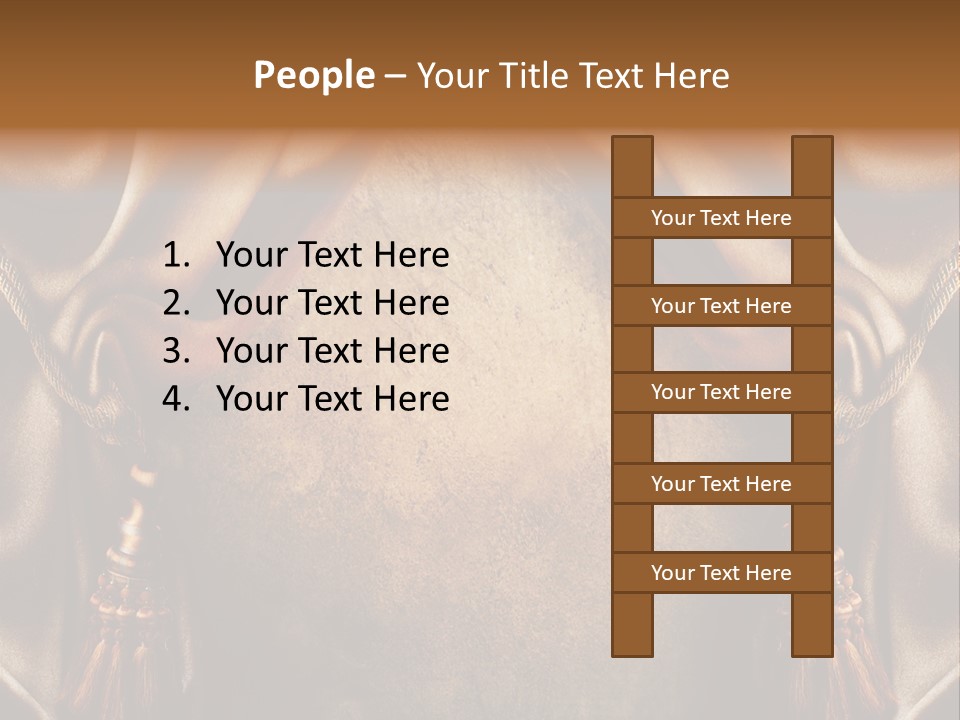 People – Your Title Text Here

1. Your Text Here
2. Your Text Here
3. Your Text Here
4. Your Text Here

Your Text Here

Your Text Here

Your Text Here

Your Text Here

Your Text Here